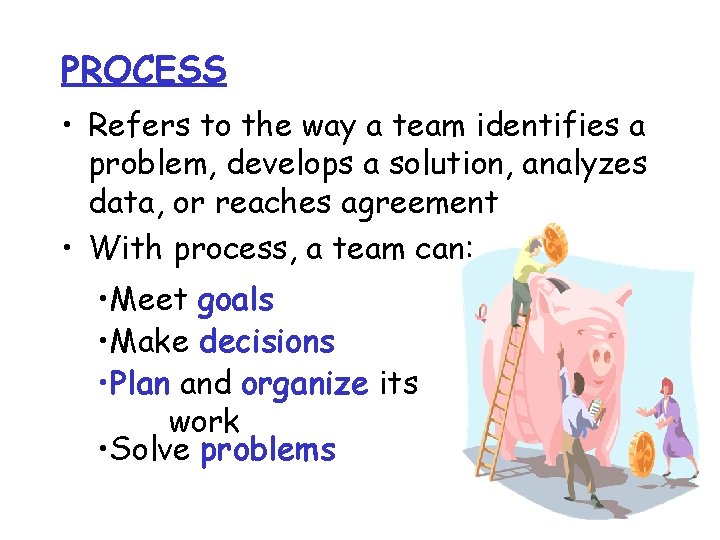 PROCESS

• Refers to the way a team identifies a problem, develops a solution, analyzes data, or reaches agreement

• With process, a team can:

•Meet goals

•Make decisions

•Plan and organize its work

•Solve problems